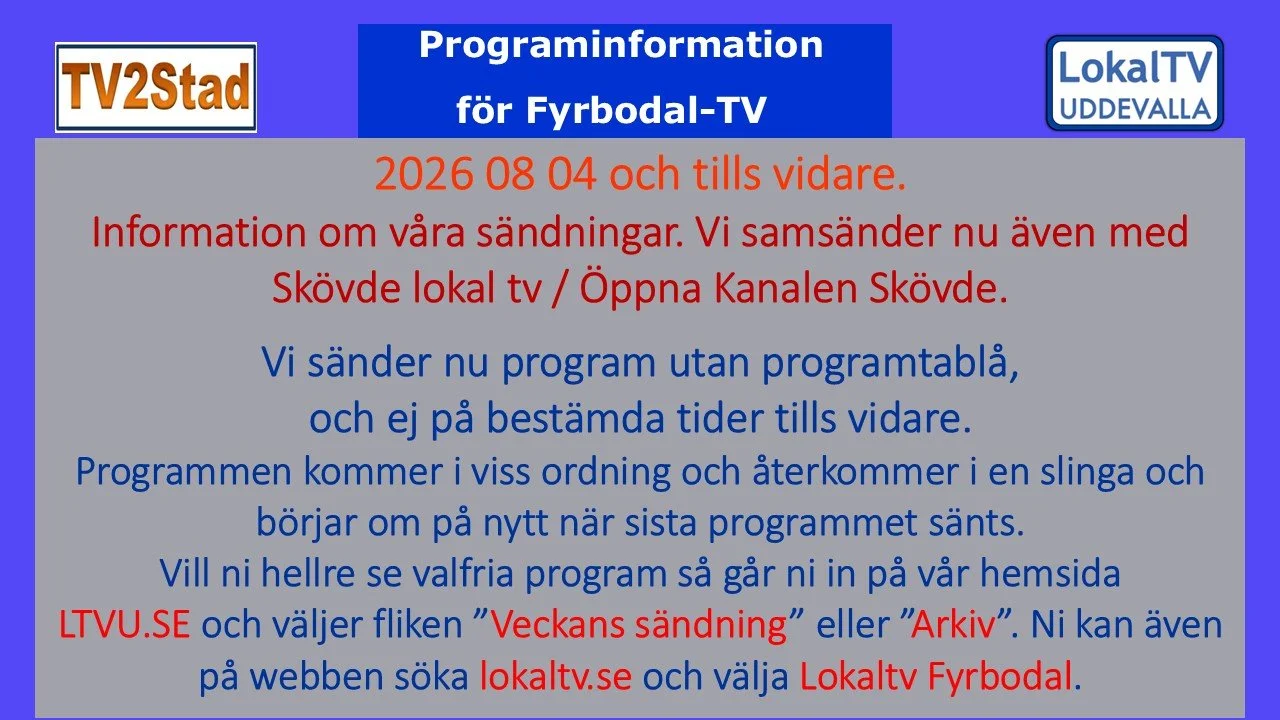 TV2Stad

Programinformation
för Fyrbodal-TV

LokalTV
UDDEVALLA

2026 08 04 och tills vidare.
Information om våra sändningar. Vi samsänder nu även med Skövde lokal tv / Öppna Kanalen Skövde.

Vi sänder nu program utan programtablå, och ej på bestämda tider tills vidare.
Programmen kommer i viss ordning och återkommer i en slinga och börjar om på nytt när sista programmet sänts.
Vill ni hellre se valfria program så går ni in på vår hemsida LTVU.SE och väljer fliken ”Veckans sändning” eller ”Arkiv”. Ni kan även på webben söka lokaltv.se och välja Lokaltv Fyrbodal.